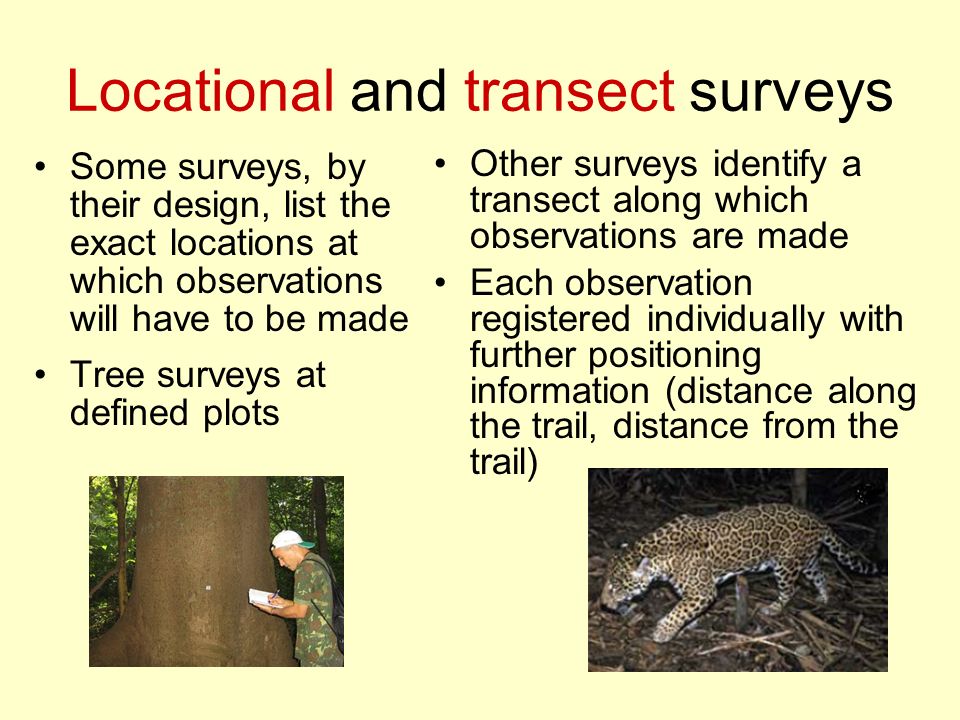 Locational and transect surveys

• Some surveys, by their design, list the exact locations at which observations will have to be made

• Tree surveys at defined plots

• Other surveys identify a transect along which observations are made

• Each observation registered individually with further positioning information (distance along the trail, distance from the trail)